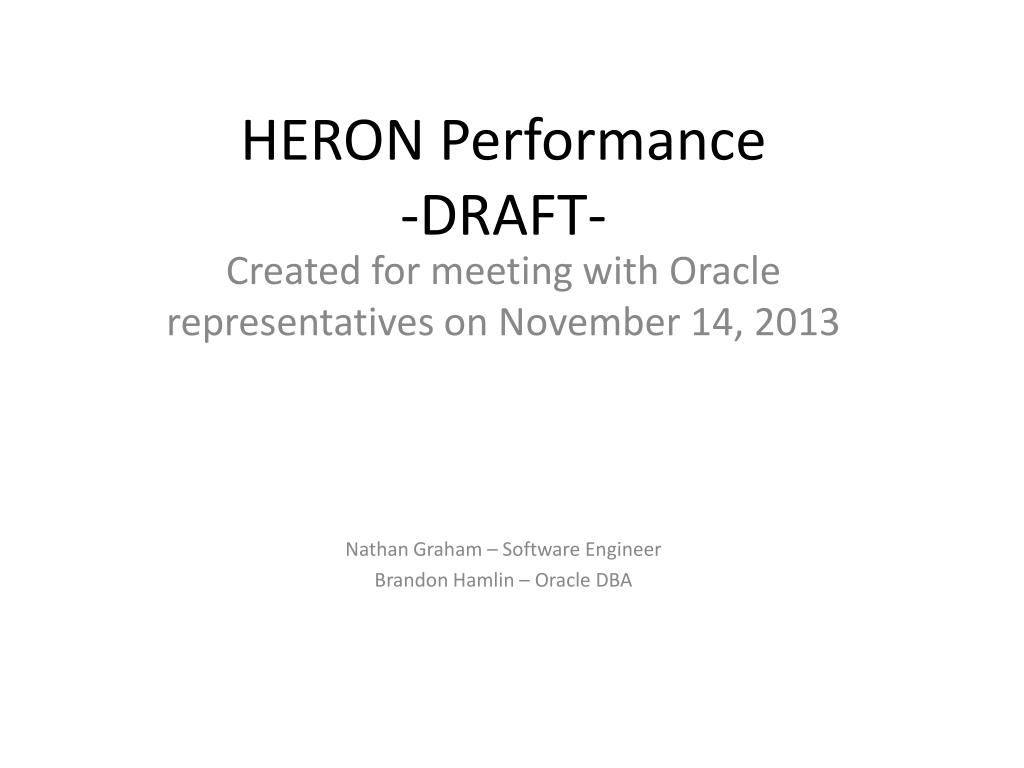 HERON Performance
-DRAFT-

Created for meeting with Oracle representatives on November 14, 2013

Nathan Graham – Software Engineer
Brandon Hamlin – Oracle DBA